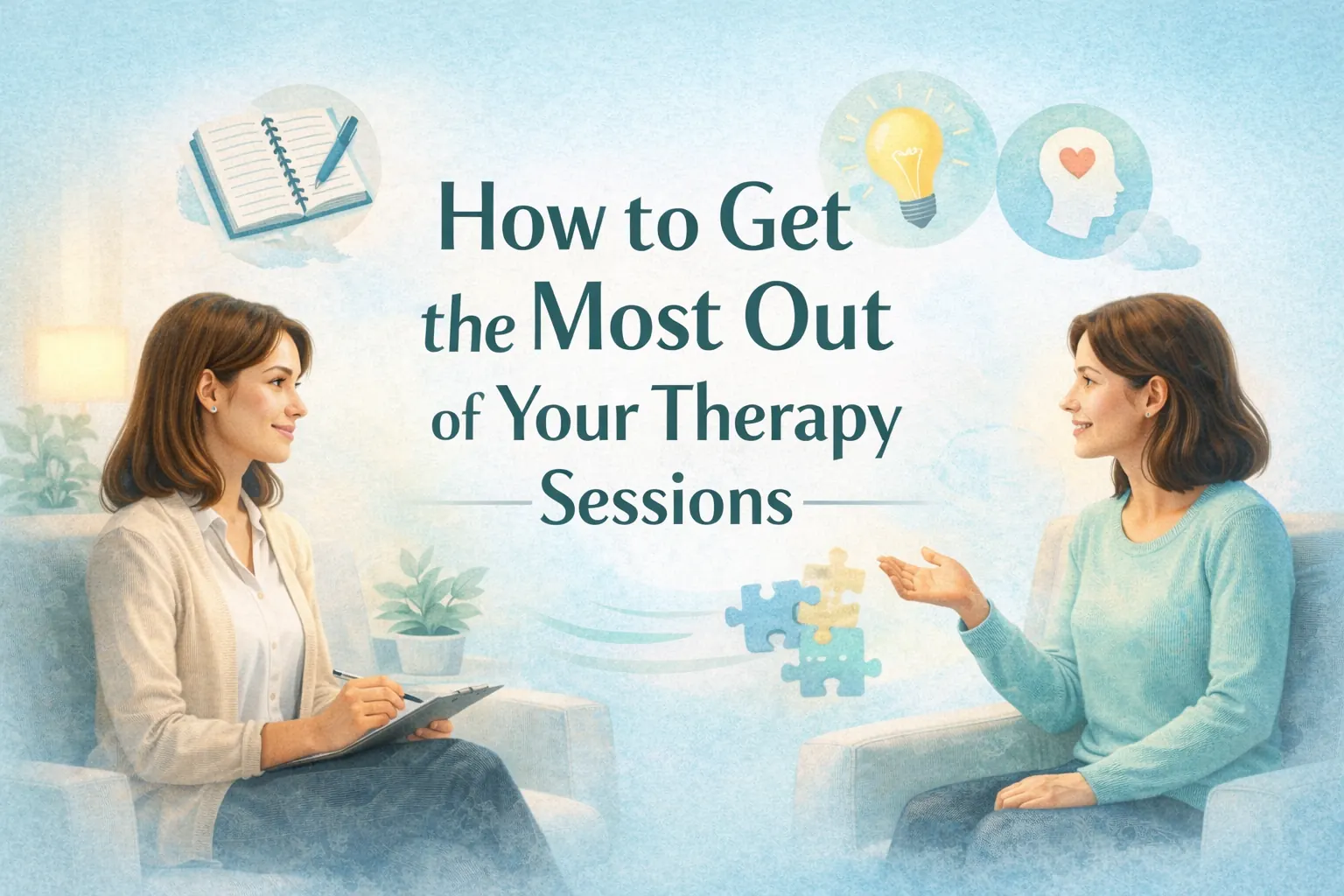 How to Get the Most Out of Your Therapy Sessions